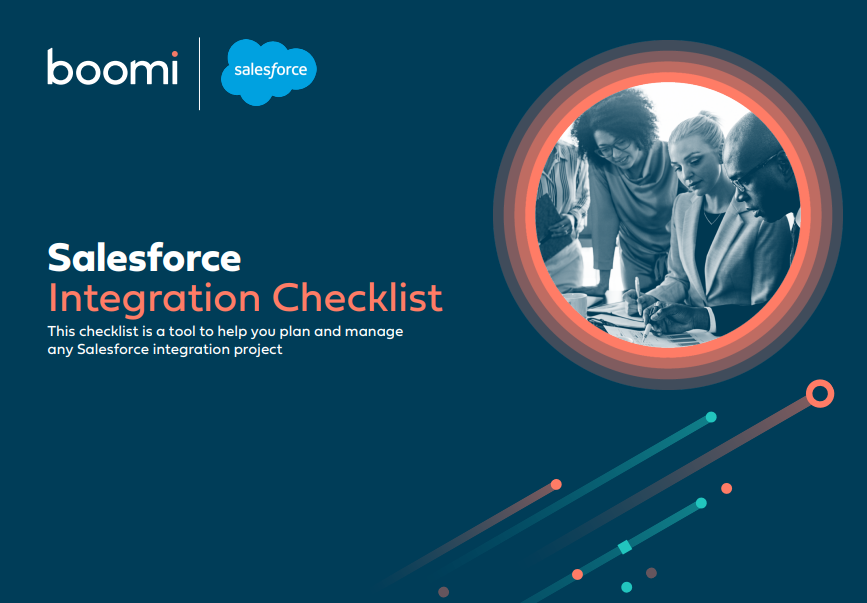 boomi

salesforce

Salesforce
Integration Checklist

This checklist is a tool to help you plan and manage any Salesforce integration project